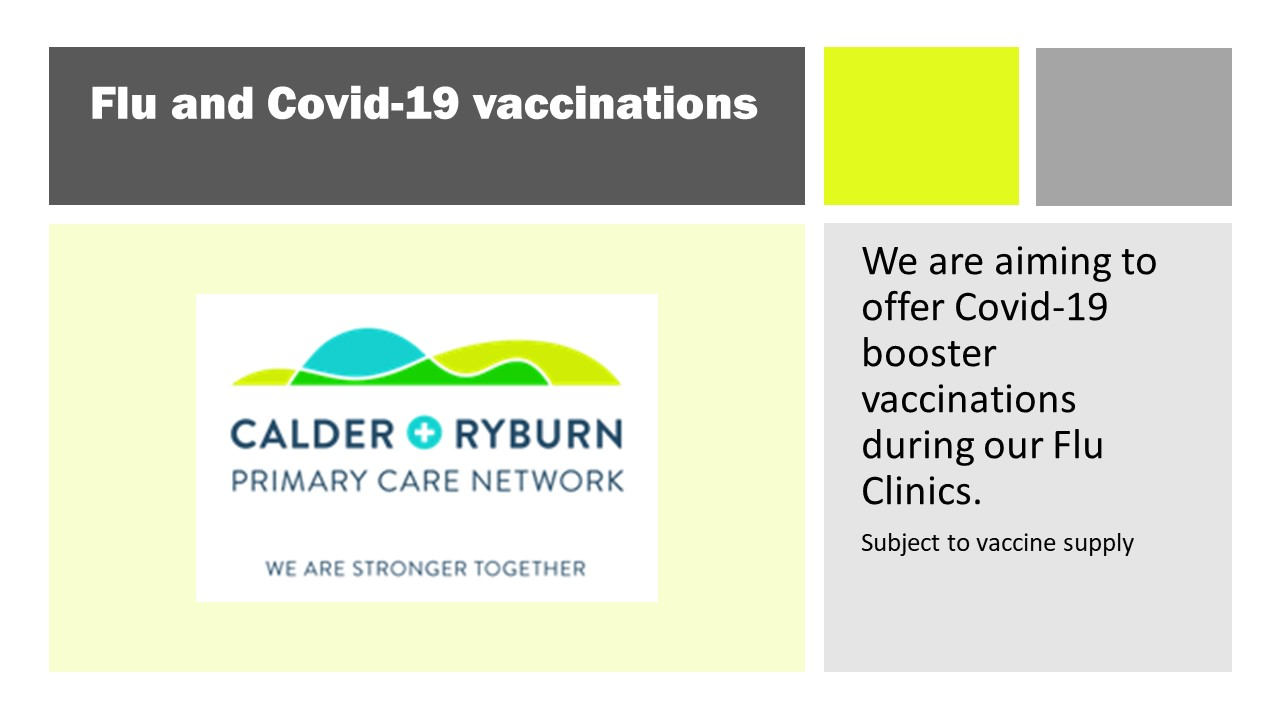 Flu and Covid-19 vaccinations

CALDER RYBURN
PRIMARY CARE NETWORK

WE ARE STRONGER TOGETHER

We are aiming to offer Covid-19 booster vaccinations during our Flu Clinics.

Subject to vaccine supply